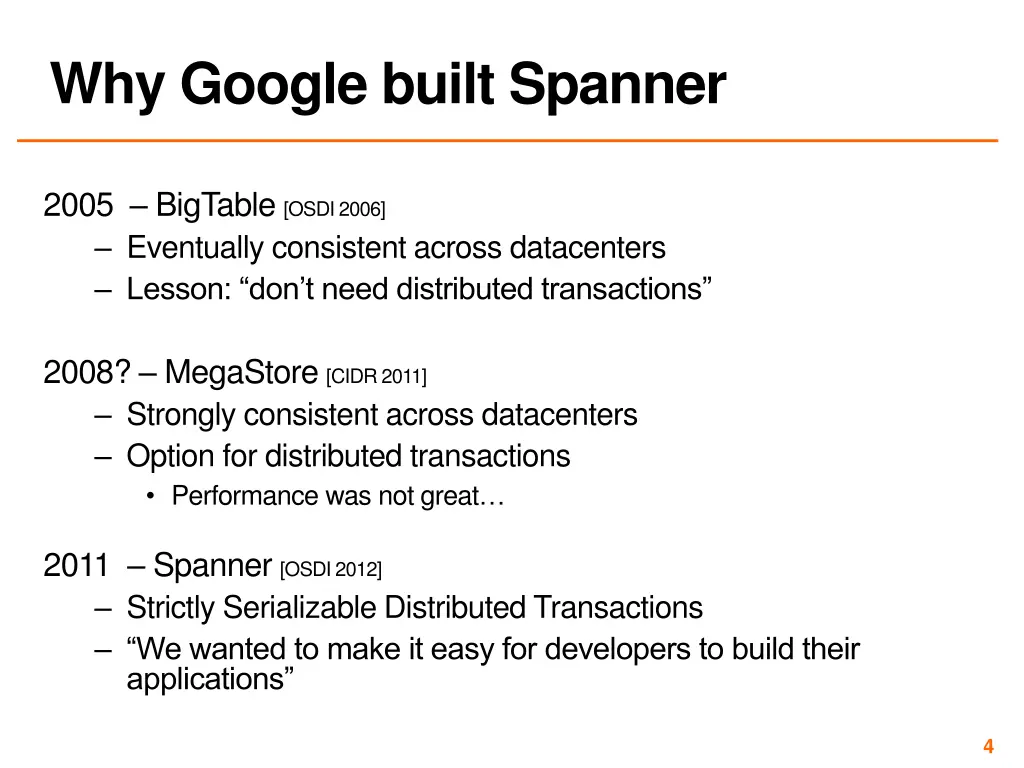 Why Google built Spanner

2005 – BigTable [OSDI 2006]
– Eventually consistent across datacenters
– Lesson: “don’t need distributed transactions”

2008? – MegaStore [CIDR 2011]
– Strongly consistent across datacenters
– Option for distributed transactions
• Performance was not great…

2011 – Spanner [OSDI 2012]
– Strictly Serializable Distributed Transactions
– “We wanted to make it easy for developers to build their applications”

4